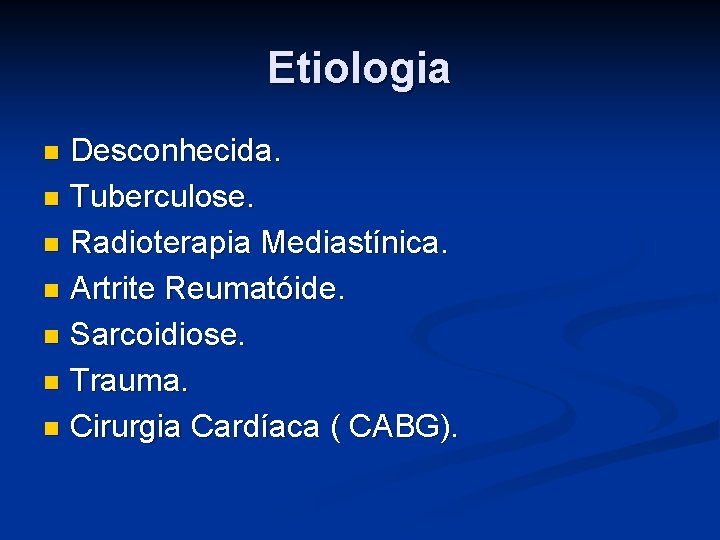 Etiologia

• Desconhecida.
• Tuberculose.
• Radioterapia Mediastínica.
• Artrite Reumatóide.
• Sarcoidiose.
• Trauma.
• Cirurgia Cardíaca ( CABG).